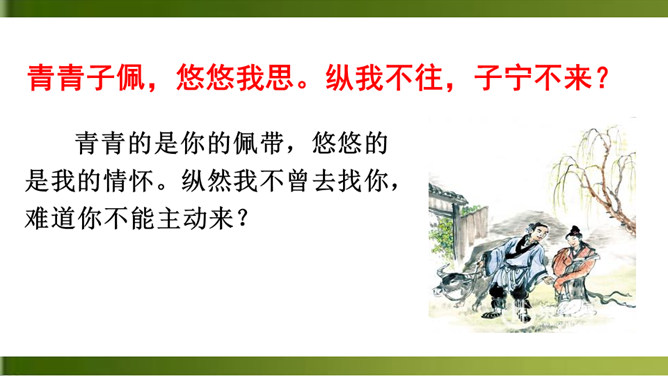 青青子佩，悠悠我思。纵我不往，子宁不来？

青青的是你的佩带，悠悠的是我的情怀。纵然我不曾去找你，难道你不能主动来？